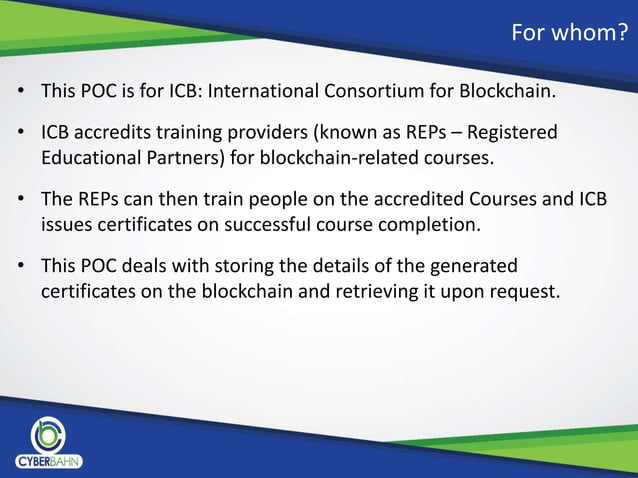 For whom?

• This POC is for ICB: International Consortium for Blockchain.

• ICB accredits training providers (known as REPs – Registered Educational Partners) for blockchain-related courses.

• The REPs can then train people on the accredited Courses and ICB issues certificates on successful course completion.

• This POC deals with storing the details of the generated certificates on the blockchain and retrieving it upon request.

CYBERBAHN